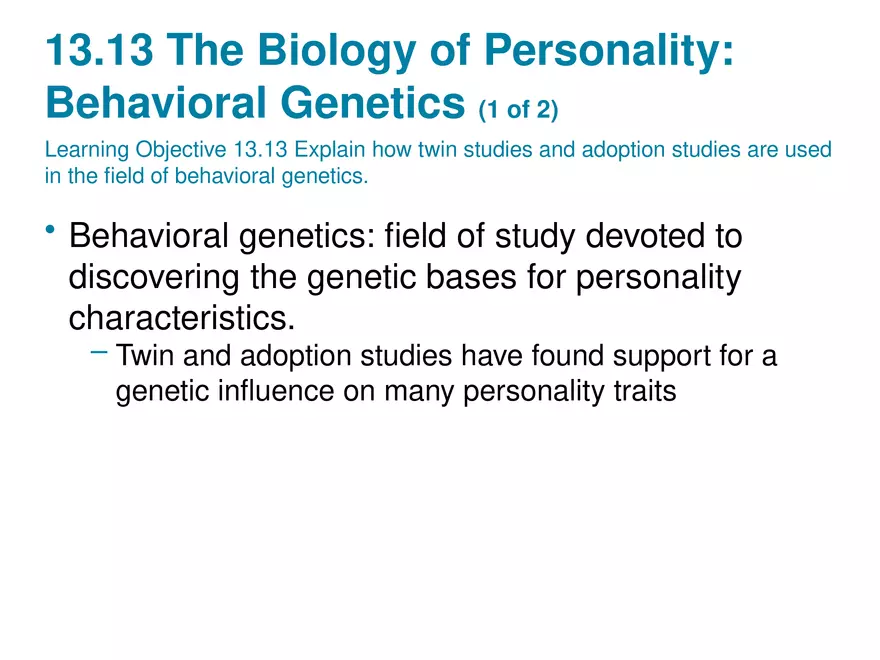 13.13 The Biology of Personality: Behavioral Genetics (1 of 2)

Learning Objective 13.13 Explain how twin studies and adoption studies are used in the field of behavioral genetics.

• Behavioral genetics: field of study devoted to discovering the genetic bases for personality characteristics.
  – Twin and adoption studies have found support for a genetic influence on many personality traits